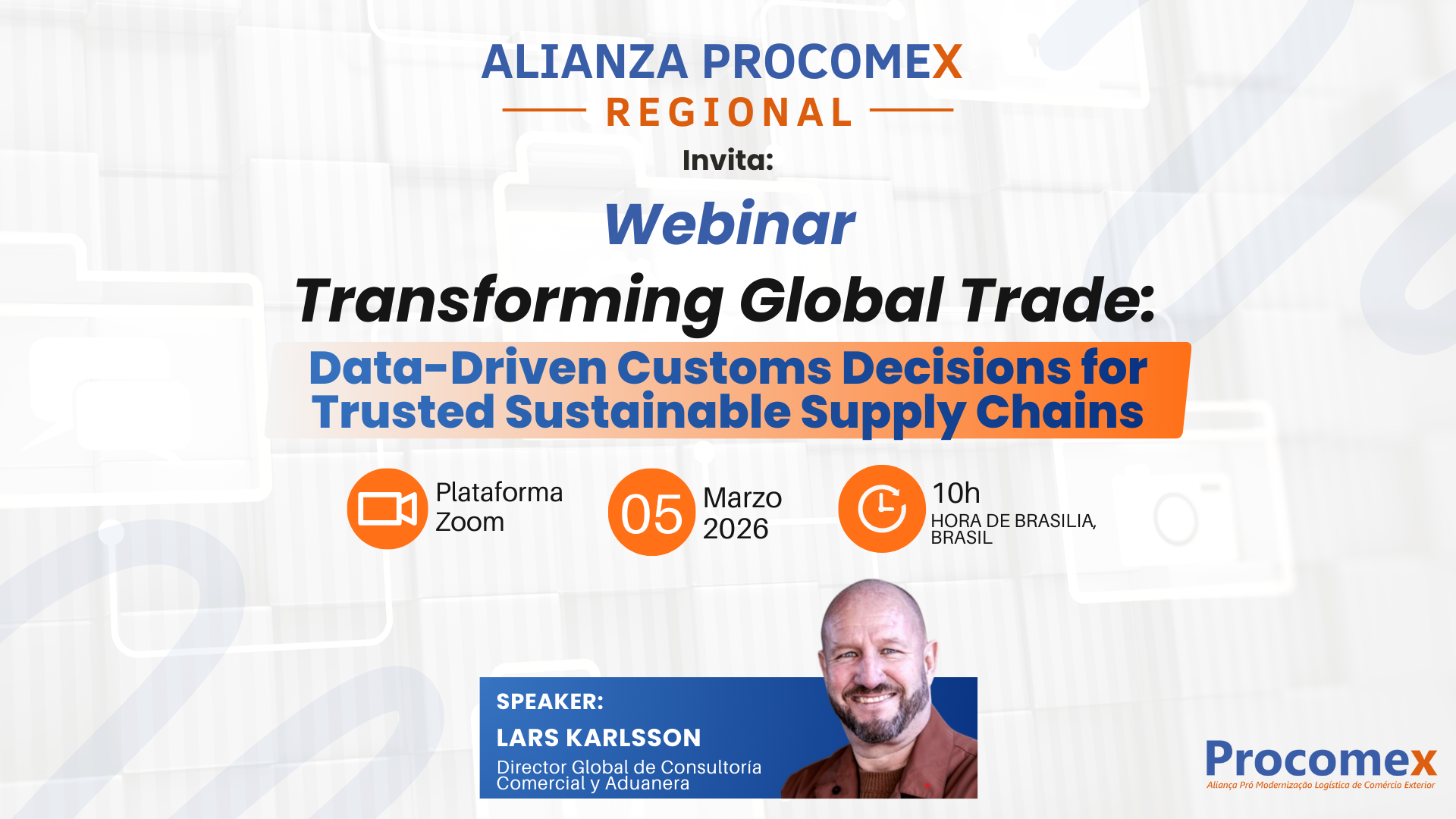 ALIANZA PROCOMEX
REGIONAL
Invita:
Webinar
Transforming Global Trade:
Data-Driven Customs Decisions for Trusted Sustainable Supply Chains

Plataforma Zoom

05 Marzo 2026

10h
HORA DE BRASILIA, BRASIL

SPEAKER:
LARS KARLSSON
Director Global de Consultoría Comercial y Aduanera

Procomex
Aliança Pró Modernização Logística de Comércio Exterior